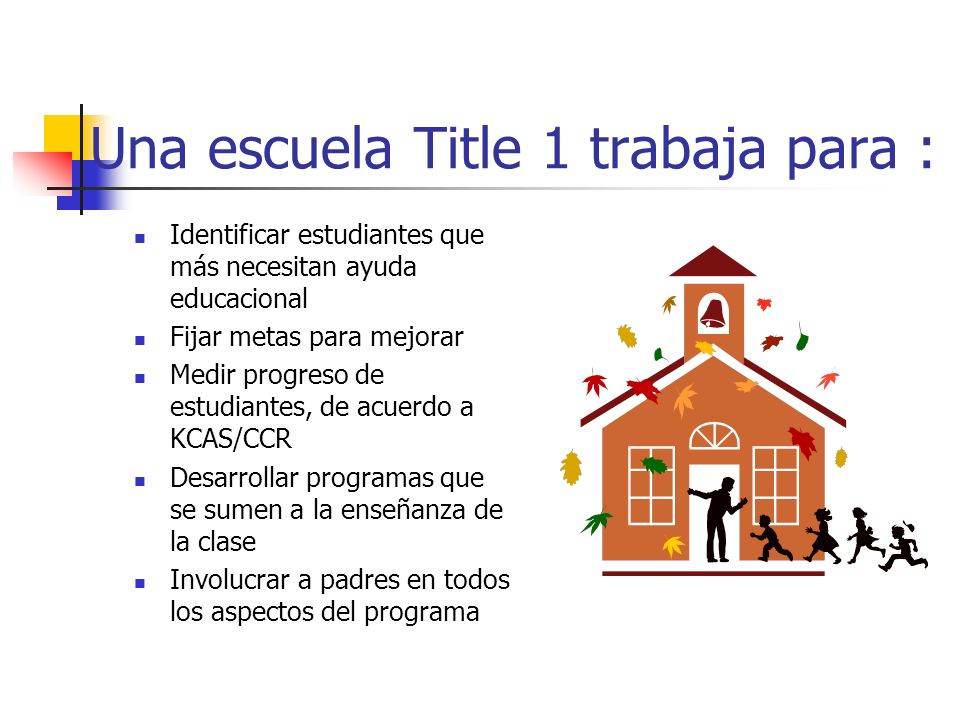 Una escuela Title 1 trabaja para :

- Identificar estudiantes que más necesitan ayuda educacional
- Fijar metas para mejorar
- Medir progreso de estudiantes, de acuerdo a KCAS/CCR
- Desarrollar programas que se sumen a la enseñanza de la clase
- Involucrar a padres en todos los aspectos del programa